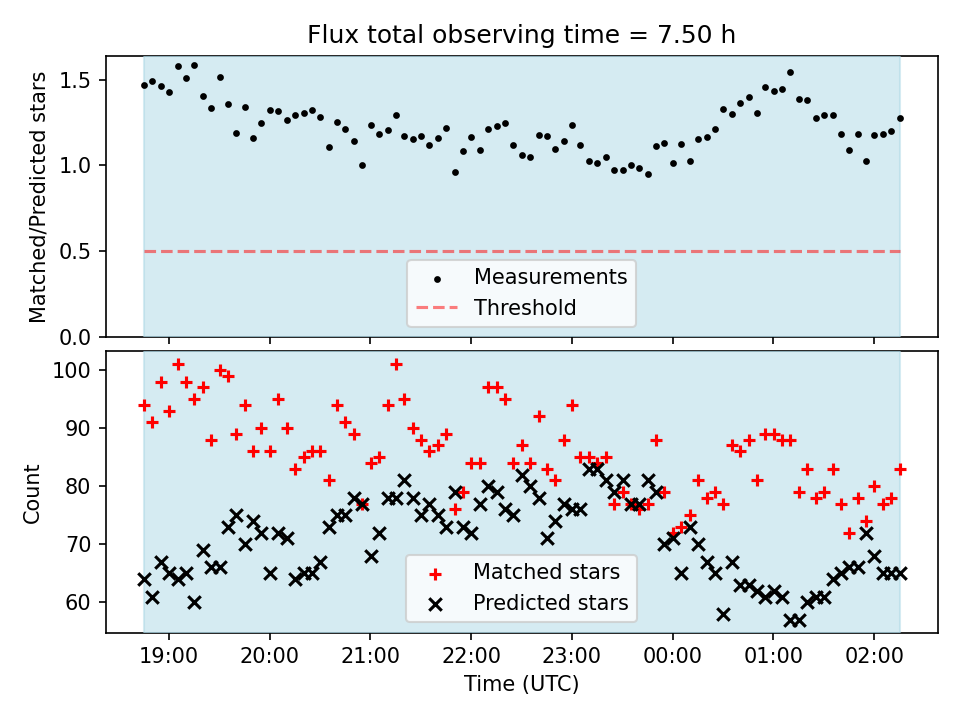 Flux total observing time = 7.50 h

Matched/Predicted stars

1.5
1.0
0.5
0.0

Measurements
Threshold

Count

100
90
80
70
60

Matched stars
Predicted stars

19:00
20:00
21:00
22:00
23:00
00:00
01:00
02:00

Time (UTC)